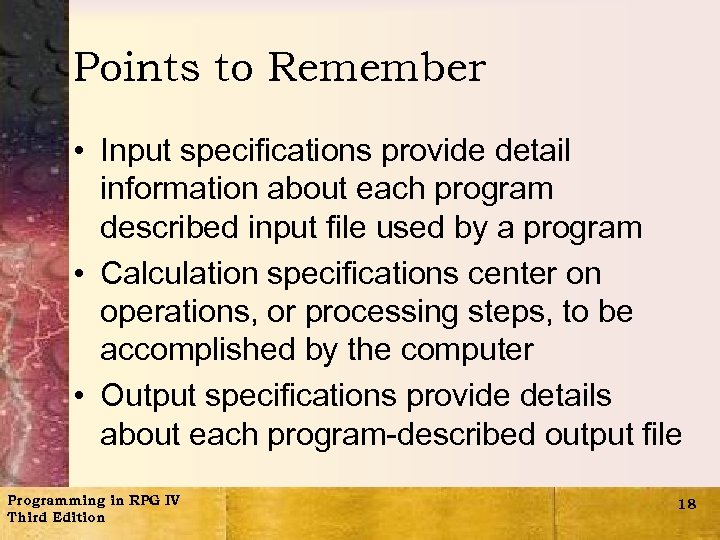 Points to Remember

• Input specifications provide detail information about each program described input file used by a program

• Calculation specifications center on operations, or processing steps, to be accomplished by the computer

• Output specifications provide details about each program-described output file

Programming in RPG IV
Third Edition

18